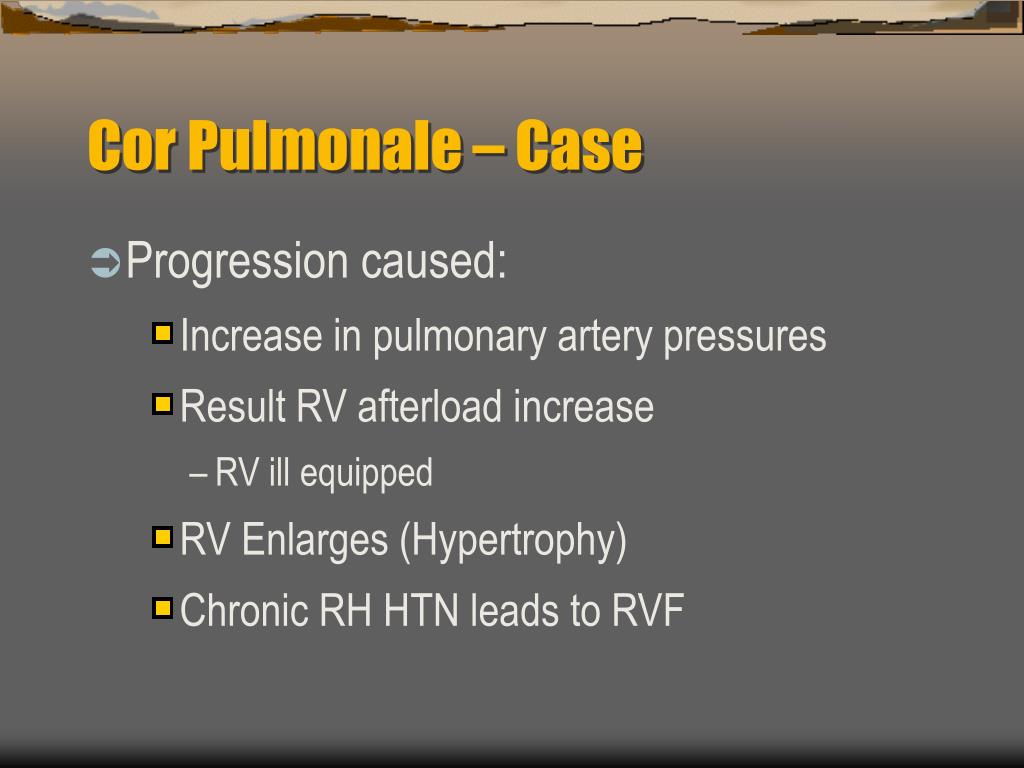 Cor Pulmonale – Case

Progression caused:

Increase in pulmonary artery pressures

Result RV afterload increase

– RV ill equipped

RV Enlarges (Hypertrophy)

Chronic RH HTN leads to RVF